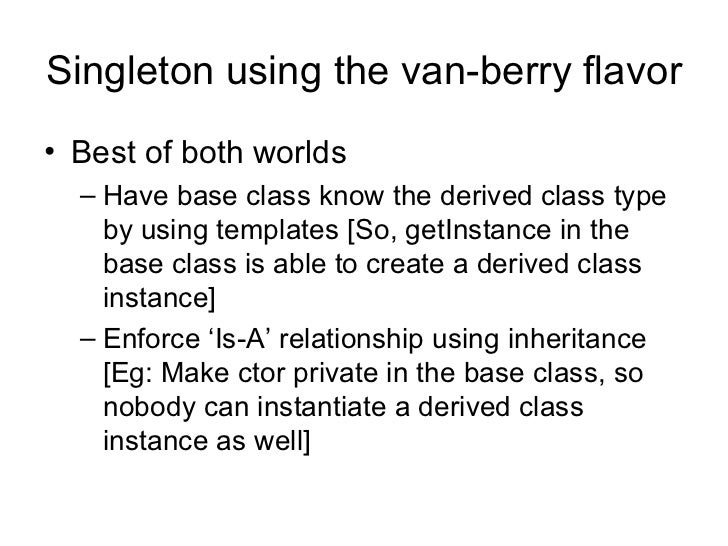 Singleton using the van-berry flavor

• Best of both worlds
– Have base class know the derived class type by using templates [So, getInstance in the base class is able to create a derived class instance]
– Enforce ‘Is-A’ relationship using inheritance [Eg: Make ctor private in the base class, so nobody can instantiate a derived class instance as well]